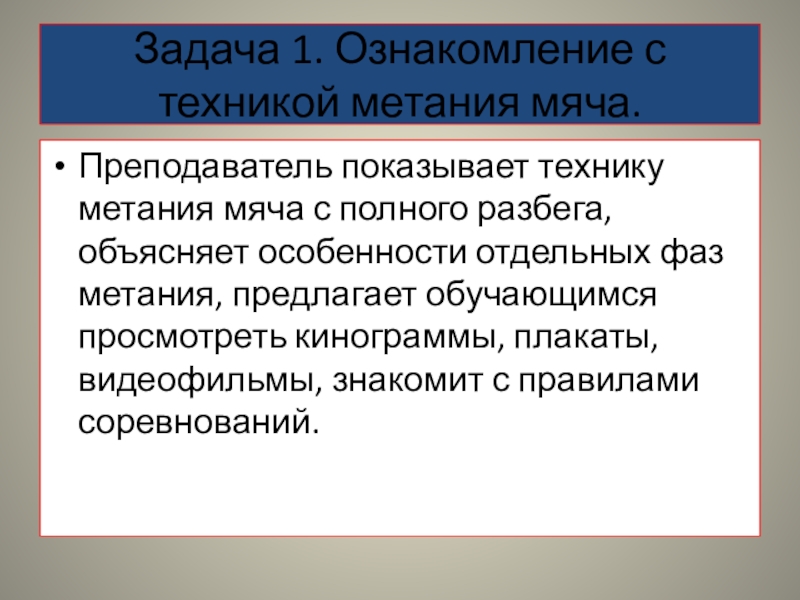 Задача 1. Ознакомление с техникой метания мяча.

• Преподаватель показывает технику метания мяча с полного разбега, объясняет особенности отдельных фаз метания, предлагает обучающимся просмотреть кинограммы, плакаты, видеофильмы, знакомит с правилами соревнований.